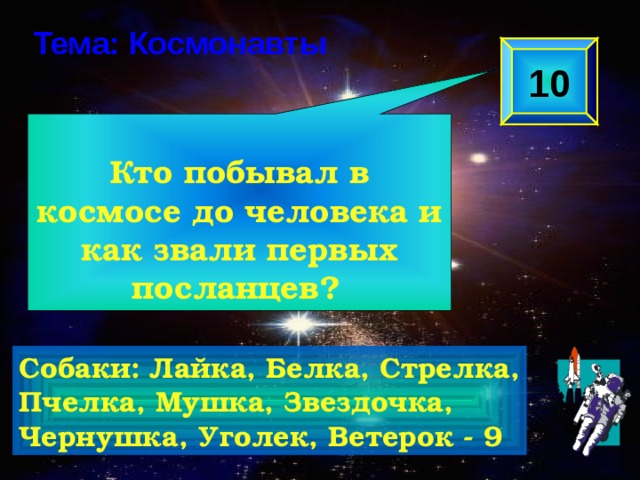 Тема: Космонавты

10

Кто побывал в космосе до человека и как звали первых посланцев?

Собаки: Лайка, Белка, Стрелка, Пчелка, Мушка, Звездочка, Чернушка, Уголек, Ветерок - 9